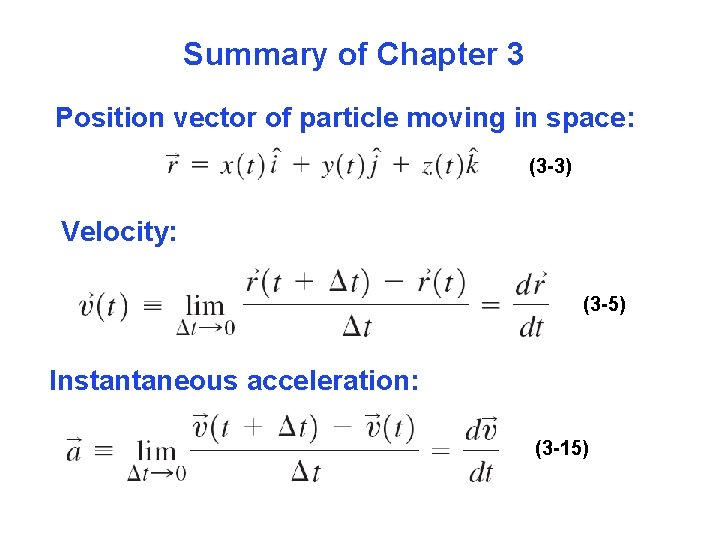 Summary of Chapter 3

Position vector of particle moving in space:

$\vec{r} = x(t)\hat{i} + y(t)\hat{j} + z(t)\hat{k}$ (3-3)

Velocity:

$\vec{v}(t) \equiv \lim_{\Delta t \to 0} \frac{\vec{r}(t + \Delta t) - \vec{r}(t)}{\Delta t} = \frac{d\vec{r}}{dt}$ (3-5)

Instantaneous acceleration:

$\vec{a} \equiv \lim_{\Delta t \to 0} \frac{\vec{v}(t + \Delta t) - \vec{v}(t)}{\Delta t} = \frac{d\vec{v}}{dt}$ (3-15)